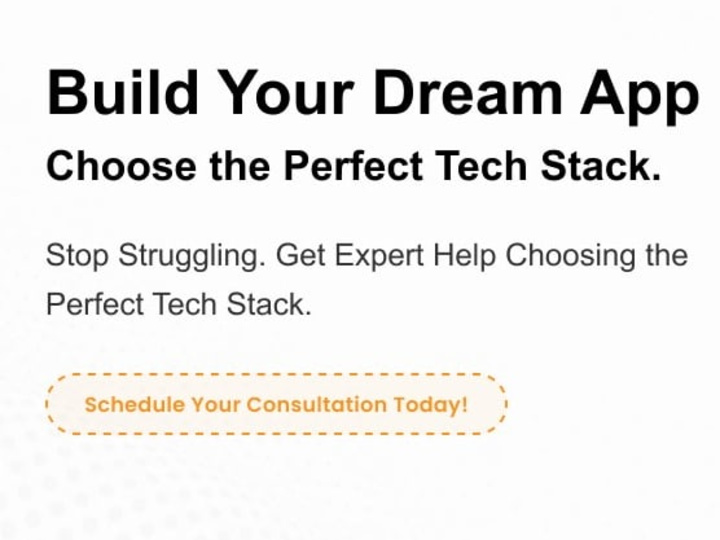 Build Your Dream App

Choose the Perfect Tech Stack.

Stop Struggling. Get Expert Help Choosing the Perfect Tech Stack.

Schedule Your Consultation Today!